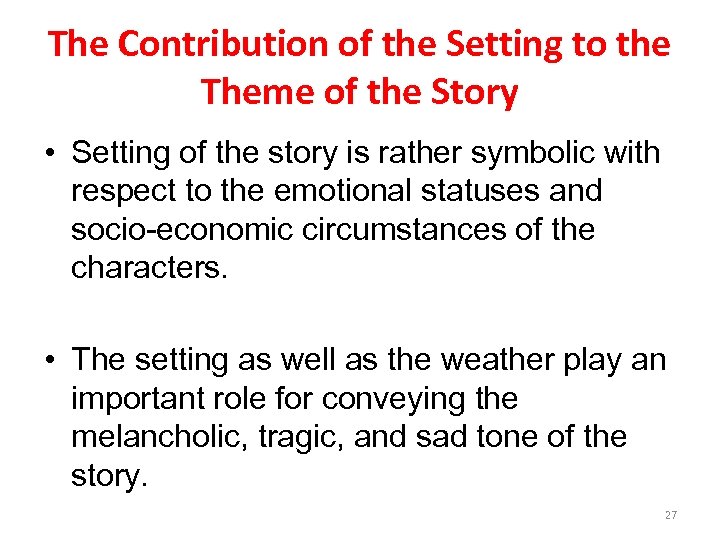 The Contribution of the Setting to the Theme of the Story

• Setting of the story is rather symbolic with respect to the emotional statuses and socio-economic circumstances of the characters.

• The setting as well as the weather play an important role for conveying the melancholic, tragic, and sad tone of the story.

27